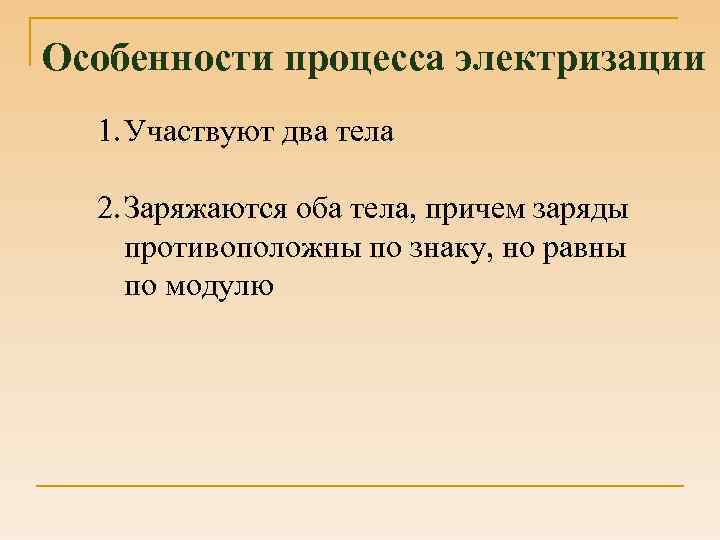 Особенности процесса электризации

1. Участвуют два тела

2. Заряжаются оба тела, причем заряды противоположны по знаку, но равны по модулю